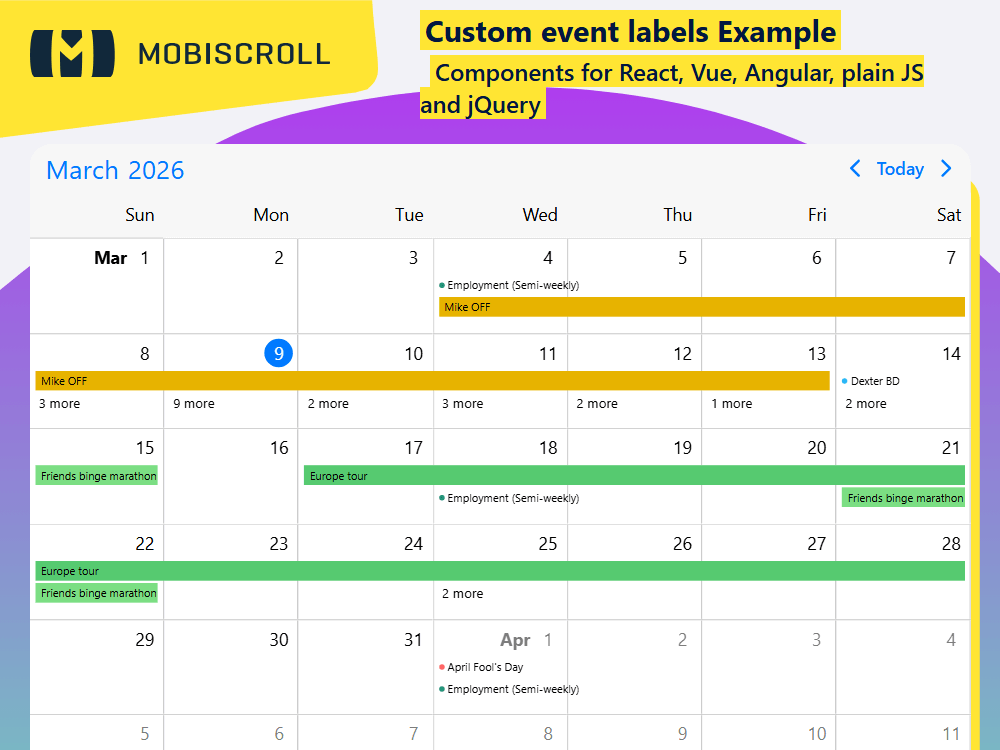 MOBISCROLL

Custom event labels Example

Components for React, Vue, Angular, plain JS and jQuery

March 2026

Today

| Sun | Mon | Tue | Wed | Thu | Fri | Sat |
|---|---|---|---|---|---|---|
| Mar 1 | 2 | 3 | 4 Employment (Semi-weekly) Mike OFF | 5 | 6 | 7 |
| 8 Mike OFF 3 more | 9 9 more | 10 2 more | 11 3 more | 12 2 more | 13 1 more | 14 Dexter BD 2 more |
| 15 Friends binge marathon | 16 | 17 Europe tour | 18 Employment (Semi-weekly) | 19 | 20 | 21 Friends binge marathon |
| 22 Europe tour Friends binge marathon | 23 | 24 | 25 2 more | 26 | 27 | 28 |
| 29 | 30 | 31 | Apr 1 April Fool's Day Employment (Semi-weekly) | 2 | 3 | 4 |
| 5 | 6 | 7 | 8 | 9 | 10 | 11 |